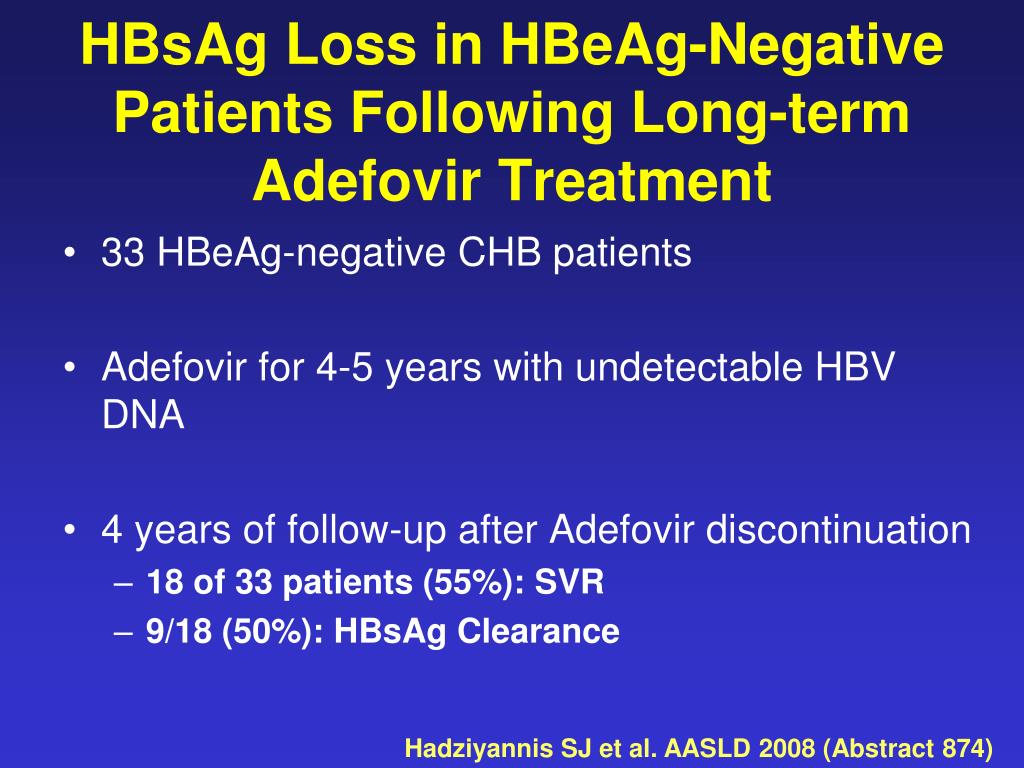 HBsAg Loss in HBeAg-Negative Patients Following Long-term Adefovir Treatment

• 33 HBeAg-negative CHB patients

• Adefovir for 4-5 years with undetectable HBV DNA

• 4 years of follow-up after Adefovir discontinuation
– 18 of 33 patients (55%): SVR
– 9/18 (50%): HBsAg Clearance

Hadziyannis SJ et al. AASLD 2008 (Abstract 874)